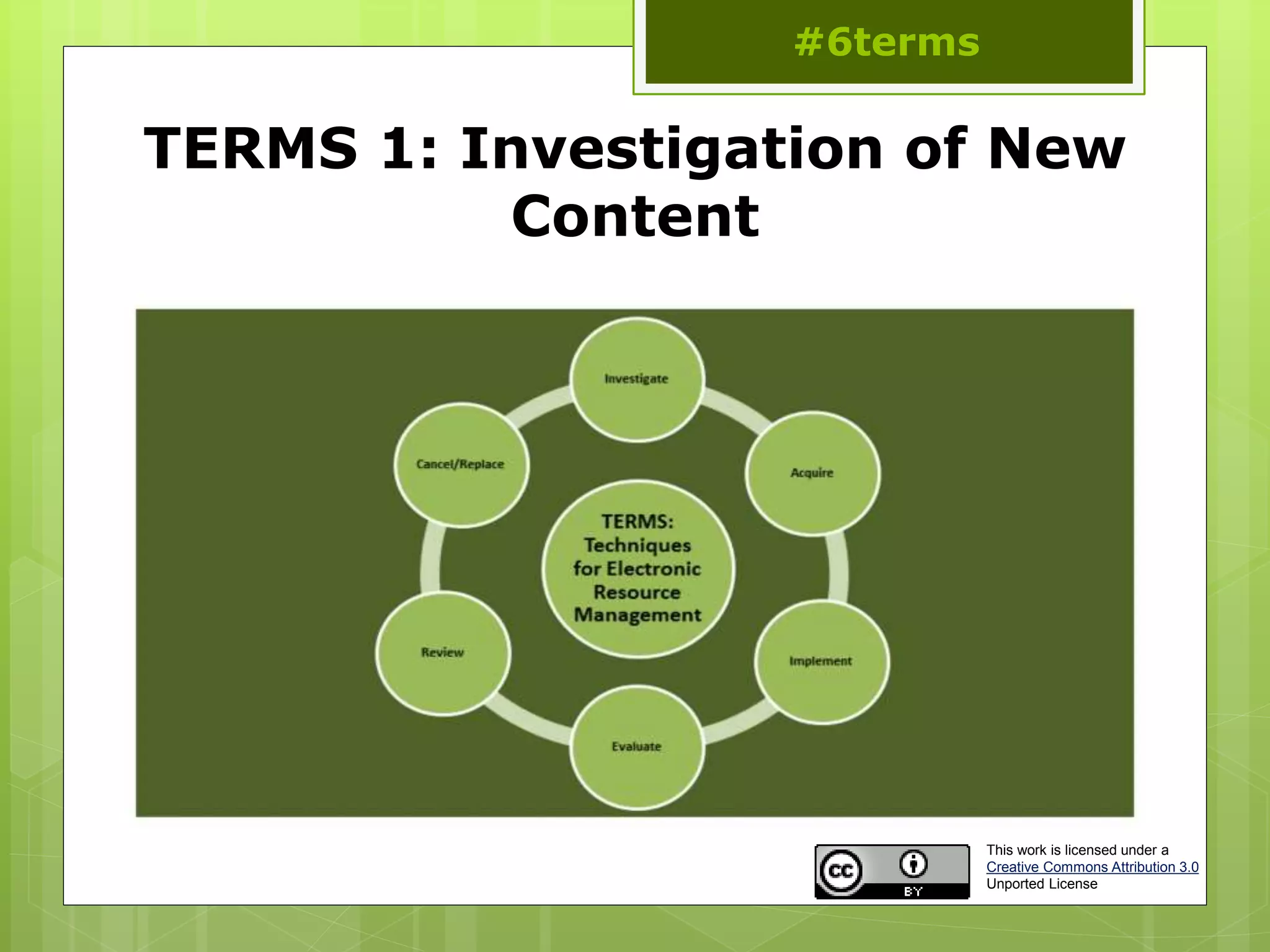 #6terms

TERMS 1: Investigation of New Content

Investigate

Acquire

Implement

Evaluate

Review

Cancel/Replace

TERMS: Techniques for Electronic Resource Management

cc BY

This work is licensed under a Creative Commons Attribution 3.0 Unported License